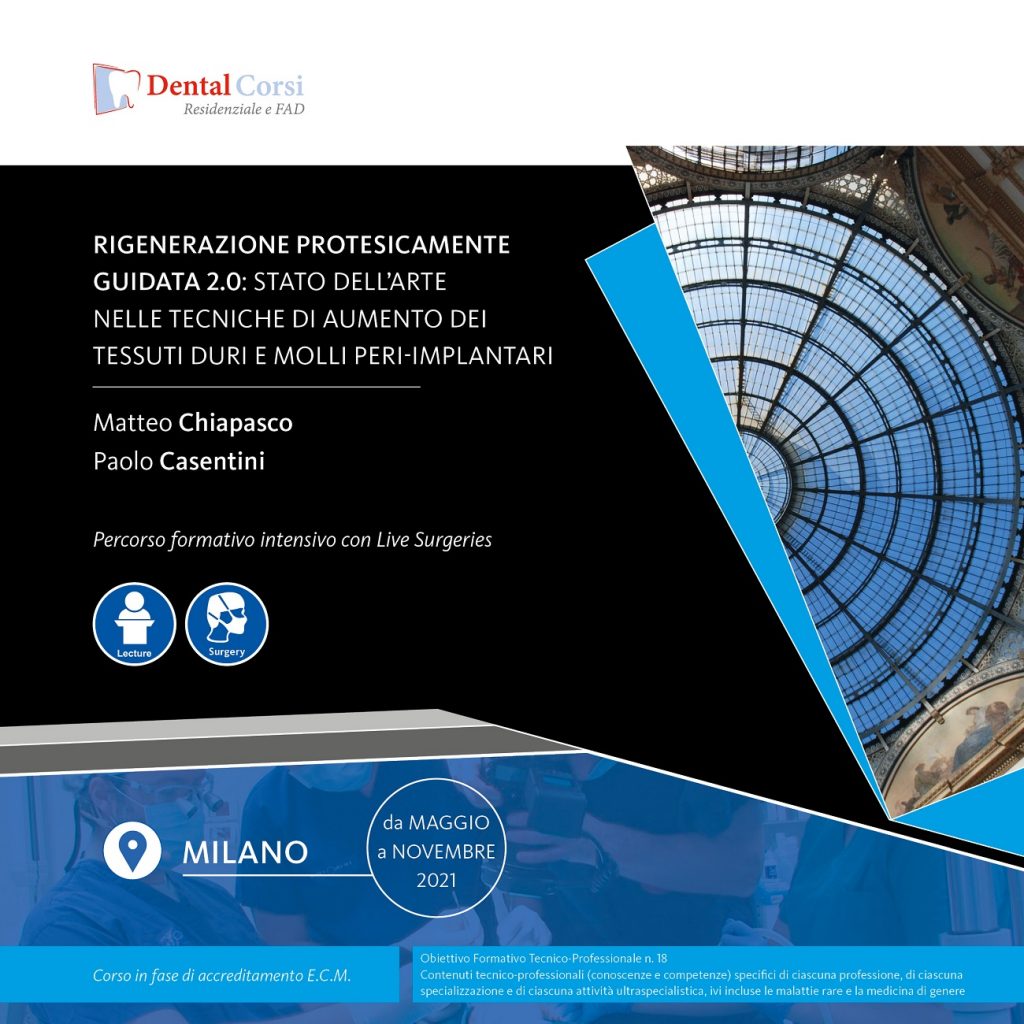 Dental Corsi
Residenziale e FAD

RIGENERAZIONE PROTESICAMENTE GUIDATA 2.0: STATO DELL'ARTE NELLE TECNICHE DI AUMENTO DEI TESSUTI DURI E MOLLI PERI-IMPLANTARI

Matteo Chiapasco
Paolo Casentini

Percorso formativo intensivo con Live Surgeries

Lecture
Surgery

MILANO

da MAGGIO a NOVEMBRE 2021

Corso in fase di accreditamento E.C.M.

Obiettivo Formativo Tecnico-Professionale n. 18
Contenuti tecnico-professionali (conoscenze e competenze) specifici di ciascuna professione, di ciascuna specializzazione e di ciascuna attività ultraspecialistica, ivi incluse le malattie rare e la medicina di genere